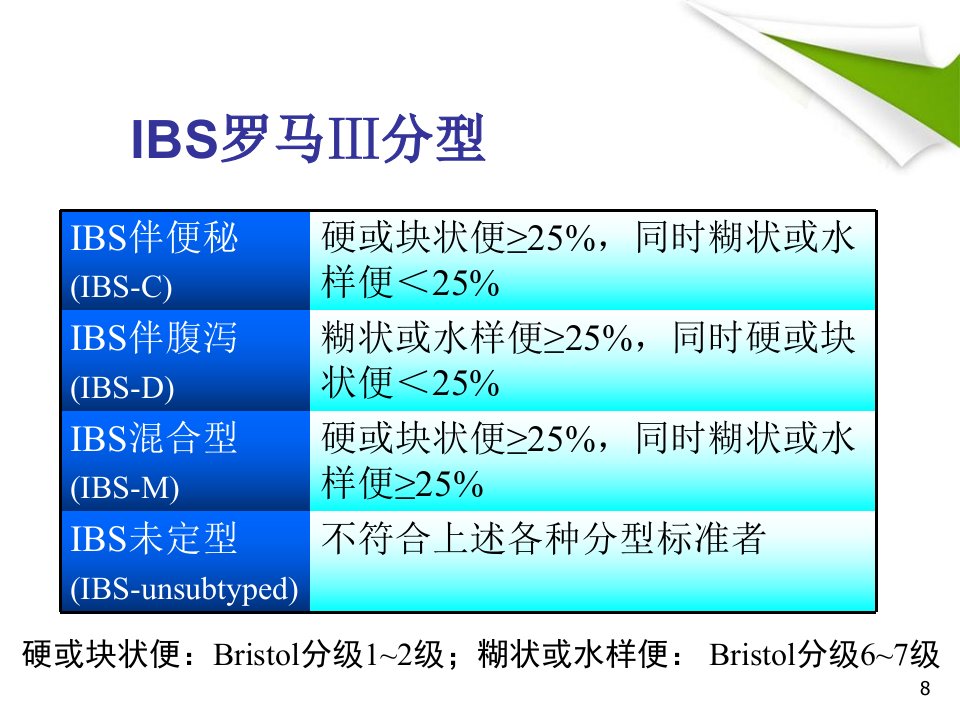 IBS罗马Ⅲ分型

| | |
|---|---|
| IBS伴便秘 (IBS-C) | 硬或块状便≥25%，同时糊状或水样便＜25% |
| IBS伴腹泻 (IBS-D) | 糊状或水样便≥25%，同时硬或块状便＜25% |
| IBS混合型 (IBS-M) | 硬或块状便≥25%，同时糊状或水样便≥25% |
| IBS未定型 (IBS-unsubtyped) | 不符合上述各种分型标准者 |

硬或块状便：Bristol分级1~2级；糊状或水样便： Bristol分级6~7级

8